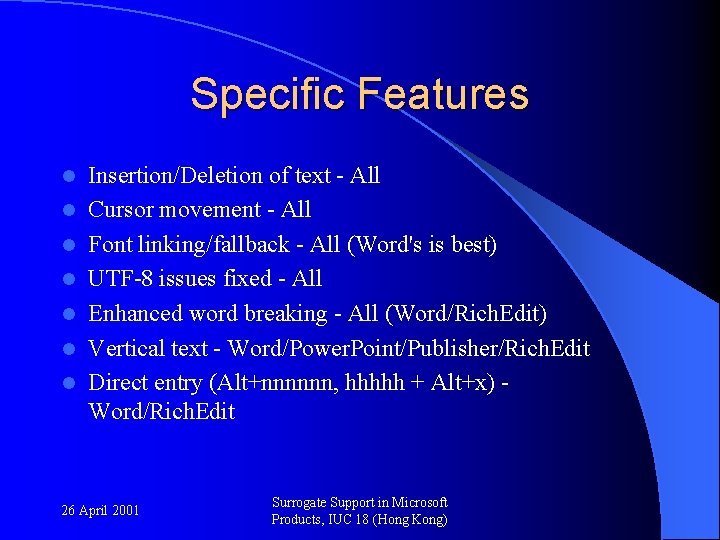 Specific Features

- Insertion/Deletion of text - All
- Cursor movement - All
- Font linking/fallback - All (Word's is best)
- UTF-8 issues fixed - All
- Enhanced word breaking - All (Word/RichEdit)
- Vertical text - Word/PowerPoint/Publisher/RichEdit
- Direct entry (Alt+nnnnnn, hhhhh + Alt+x) - Word/RichEdit

26 April 2001

Surrogate Support in Microsoft Products, IUC 18 (Hong Kong)